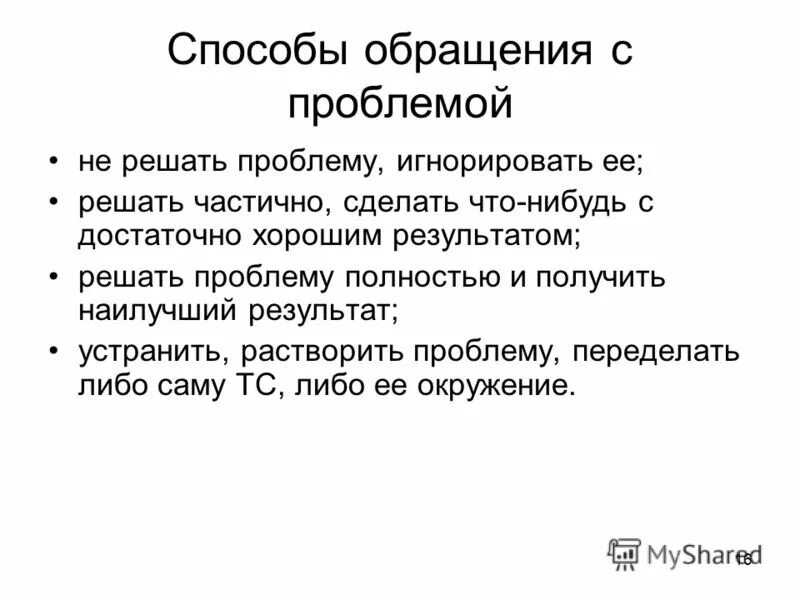 Способы обращения с проблемой

• не решать проблему, игнорировать ее;
• решать частично, сделать что-нибудь с достаточно хорошим результатом;
• решать проблему полностью и получить наилучший результат;
• устранить, растворить проблему, переделать либо саму ТС, либо ее окружение.

MyShared

16